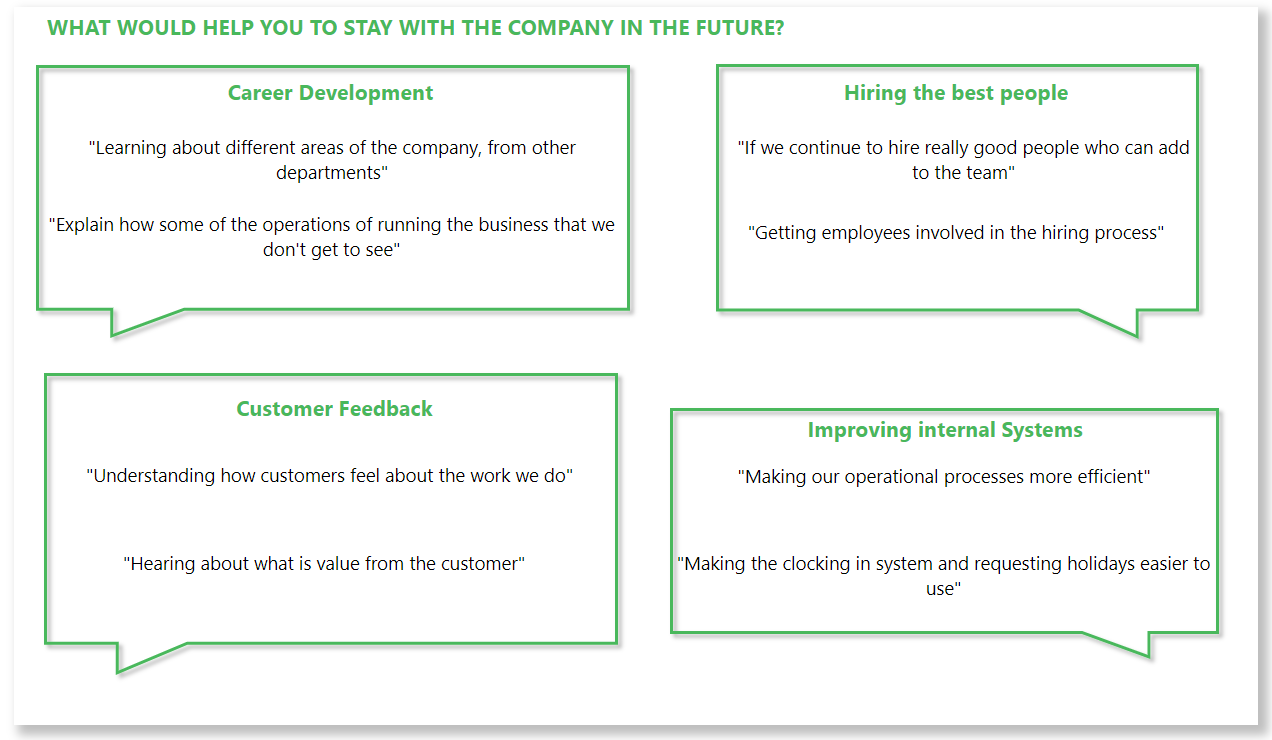 WHAT WOULD HELP YOU TO STAY WITH THE COMPANY IN THE FUTURE?

Career Development

"Learning about different areas of the company, from other departments"

"Explain how some of the operations of running the business that we don't get to see"

Hiring the best people

"If we continue to hire really good people who can add to the team"

"Getting employees involved in the hiring process"

Customer Feedback

"Understanding how customers feel about the work we do"

"Hearing about what is value from the customer"

Improving internal Systems

"Making our operational processes more efficient"

"Making the clocking in system and requesting holidays easier to use"